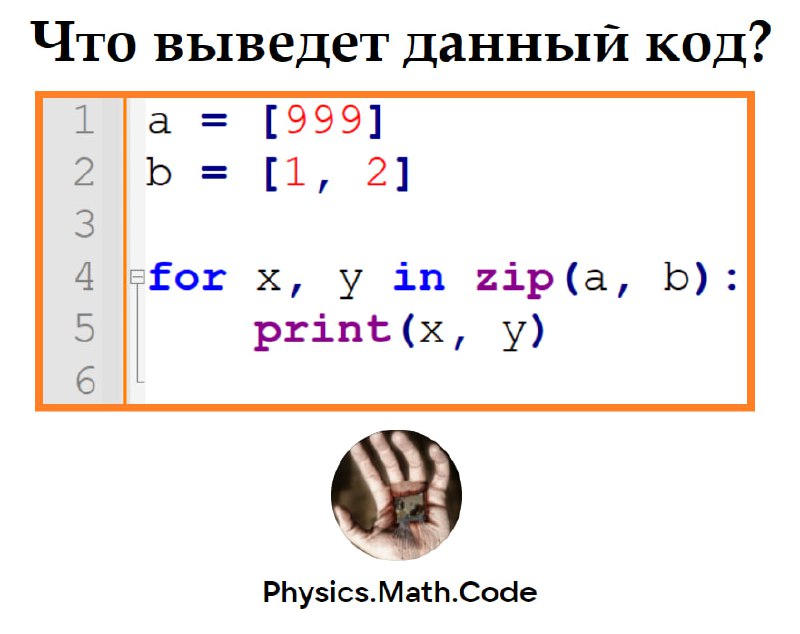 Что выведет данный код?

1 a = [999]
2 b = [1, 2]
3
4 for x, y in zip(a, b):
5     print(x, y)
6

Physics.Math.Code